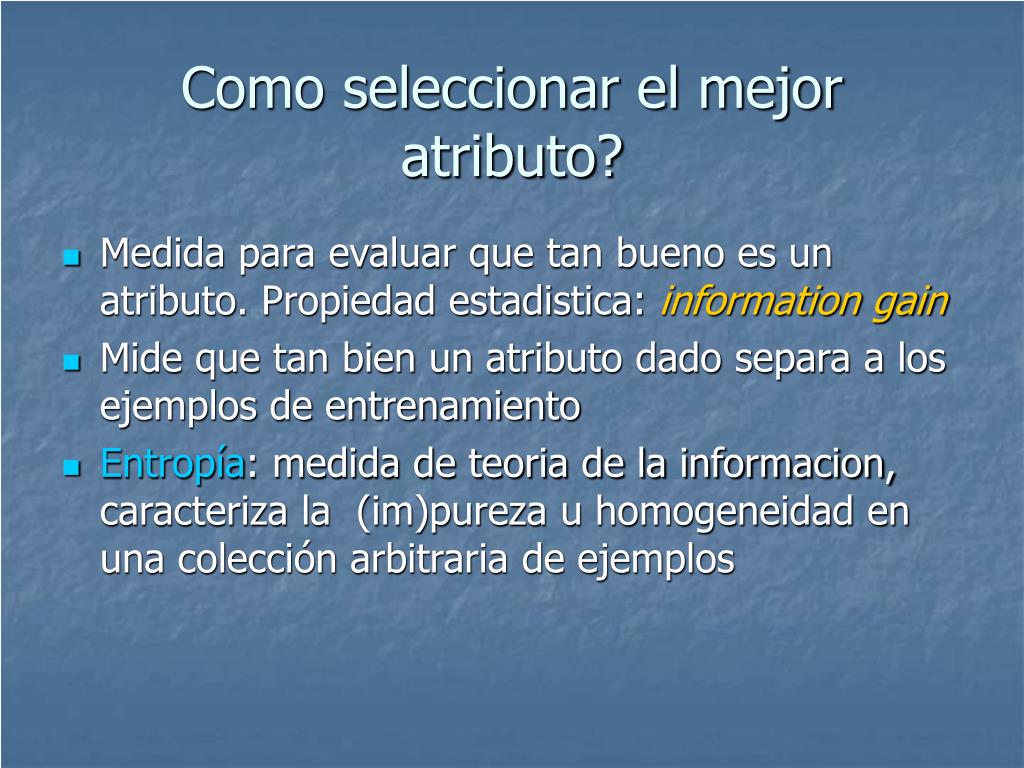 Como seleccionar el mejor atributo?

Medida para evaluar que tan bueno es un atributo. Propiedad estadistica: information gain

Mide que tan bien un atributo dado separa a los ejemplos de entrenamiento

Entropía: medida de teoria de la informacion, caracteriza la (im)pureza u homogeneidad en una colección arbitraria de ejemplos